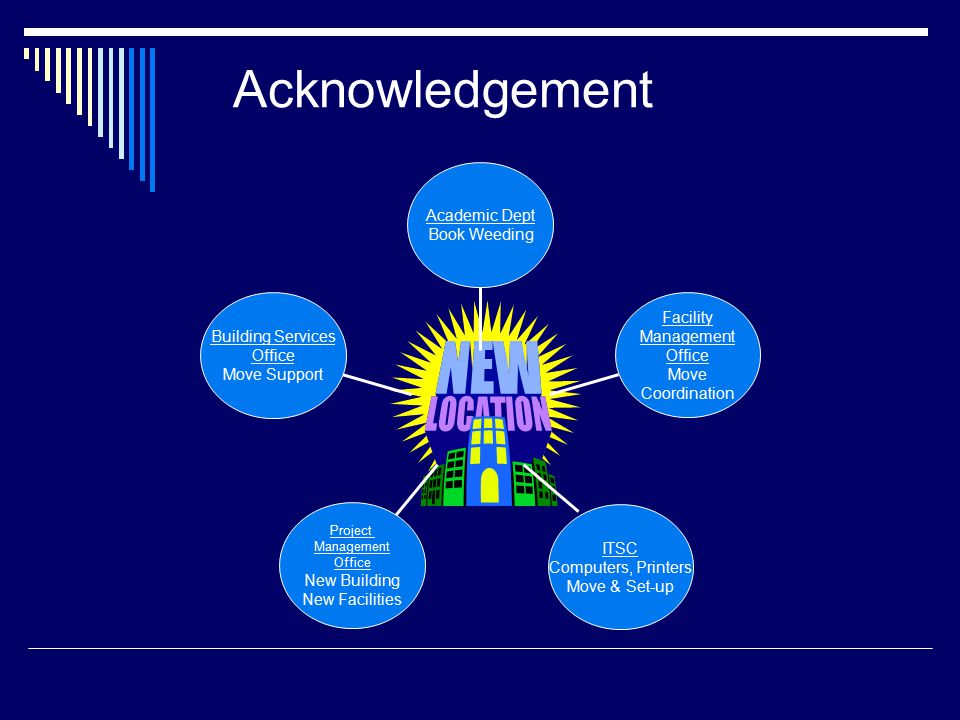 Acknowledgement

Academic Dept
Book Weeding

Building Services Office
Move Support

NEW LOCATION

Facility Management Office
Move Coordination

Project Management Office
New Building
New Facilities

ITSC
Computers, Printers
Move & Set-up